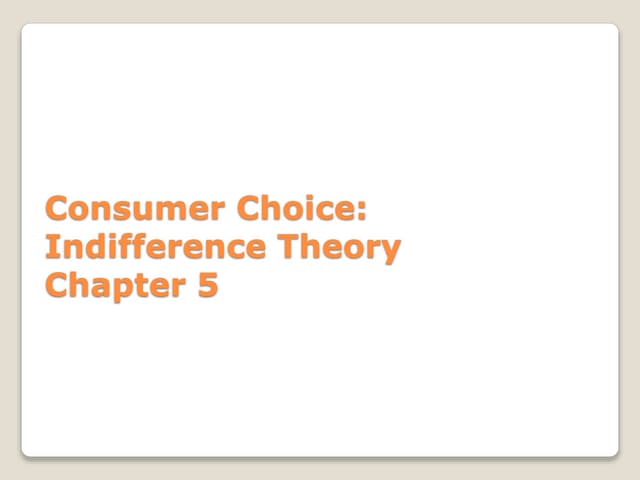 Consumer Choice:
Indifference Theory
Chapter 5